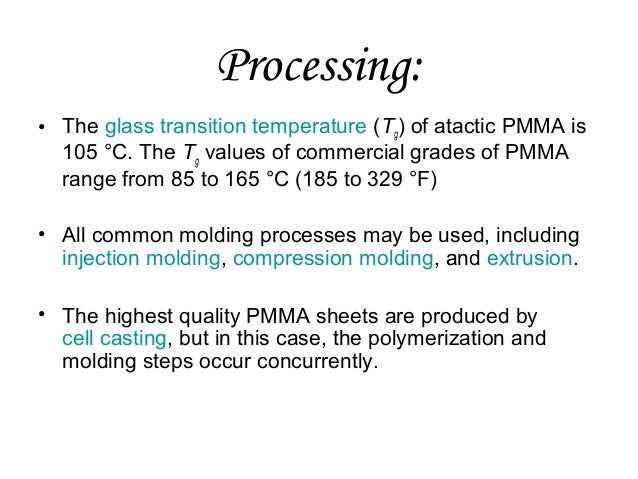 Processing:

• The glass transition temperature ($T_g$) of atactic PMMA is 105 °C. The $T_g$ values of commercial grades of PMMA range from 85 to 165 °C (185 to 329 °F)

• All common molding processes may be used, including injection molding, compression molding, and extrusion.

• The highest quality PMMA sheets are produced by cell casting, but in this case, the polymerization and molding steps occur concurrently.